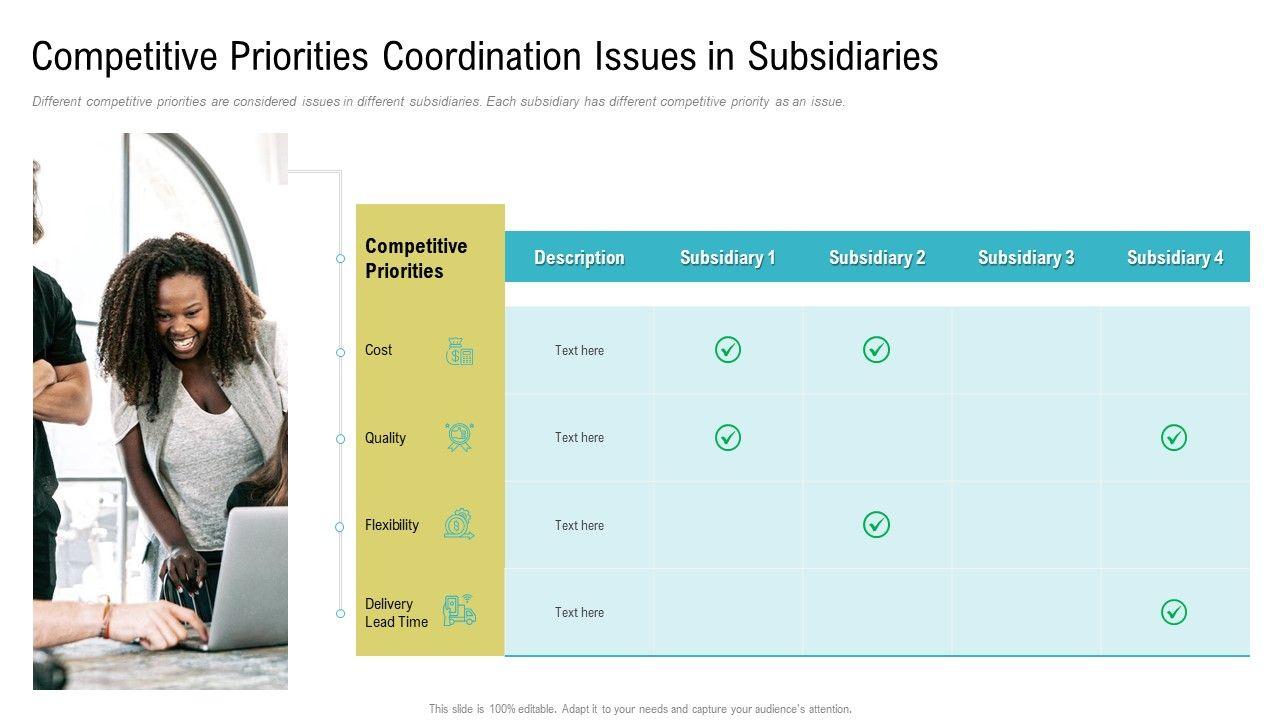 Competitive Priorities Coordination Issues in Subsidiaries

Different competitive priorities are considered issues in different subsidiaries. Each subsidiary has different competitive priority as an issue.

| Competitive Priorities | Description | Subsidiary 1 | Subsidiary 2 | Subsidiary 3 | Subsidiary 4 |
|---|---|---|---|---|---|
| Cost | Text here | ✓ | ✓ | | |
| Quality | Text here | ✓ | | | ✓ |
| Flexibility | Text here | | ✓ | | |
| Delivery Lead Time | Text here | | | | ✓ |

This slide is 100% editable. Adapt it to your needs and capture your audience's attention.